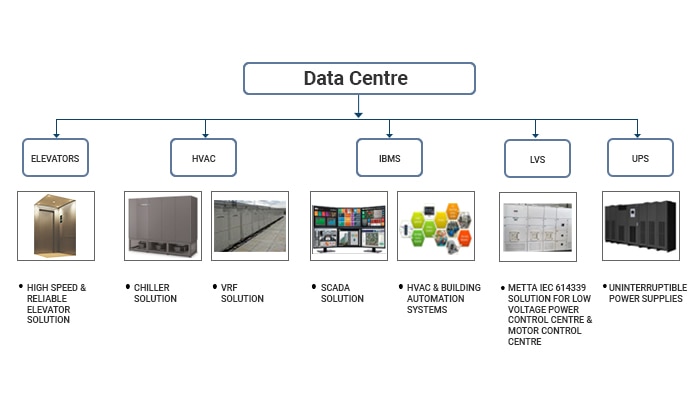 Data Centre

ELEVATORS

HVAC

IBMS

LVS

UPS

• HIGH SPEED & RELIABLE ELEVATOR SOLUTION

• CHILLER SOLUTION

• VRF SOLUTION

• SCADA SOLUTION

• HVAC & BUILDING AUTOMATION SYSTEMS

• METTA IEC 614339 SOLUTION FOR LOW VOLTAGE POWER CONTROL CENTRE & MOTOR CONTROL CENTRE

• UNINTERRUPTIBLE POWER SUPPLIES